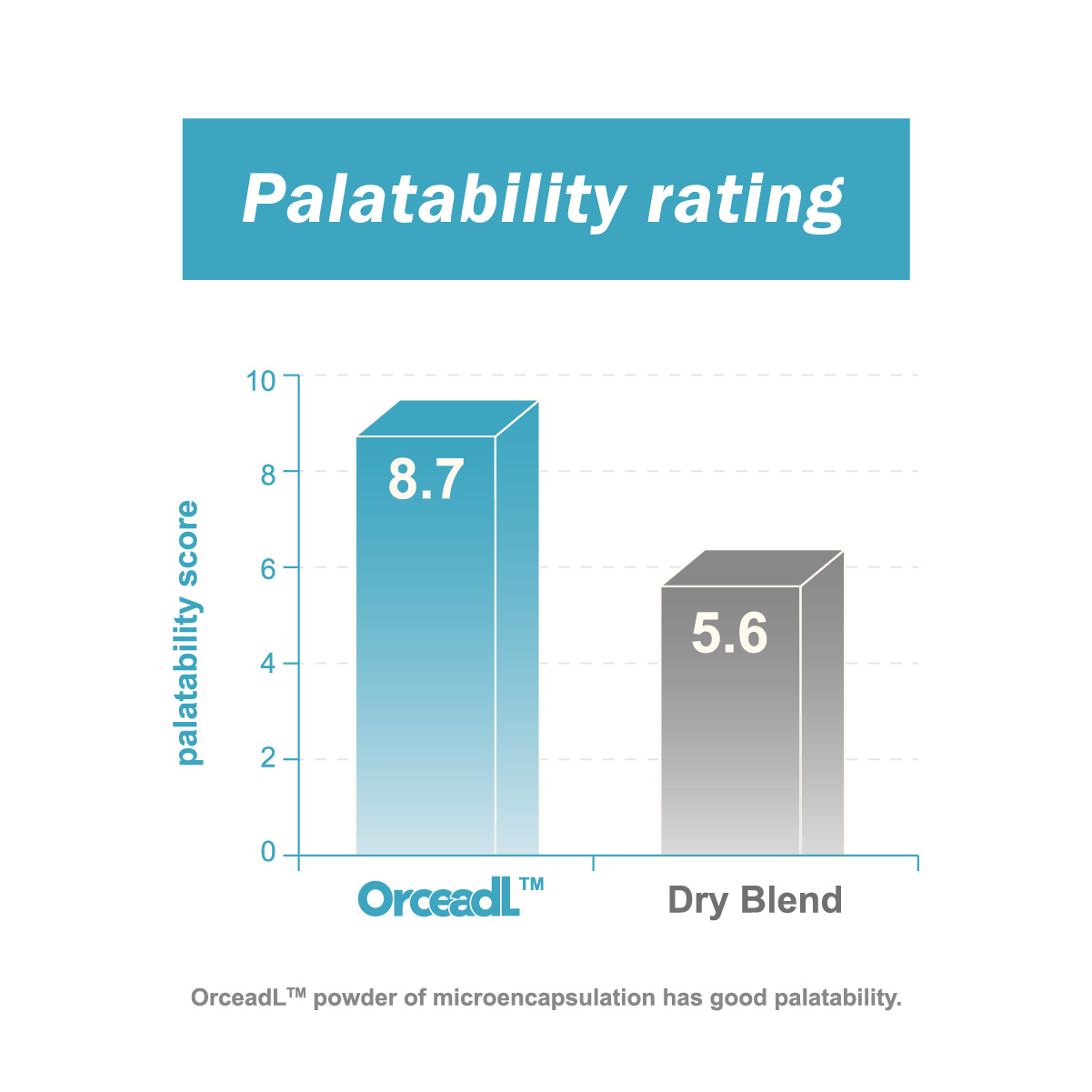 Palatability rating

palatability score

10
8
6
4
2
0

8.7

5.6

OrceadL™

Dry Blend

OrceadL™ powder of microencapsulation has good palatability.